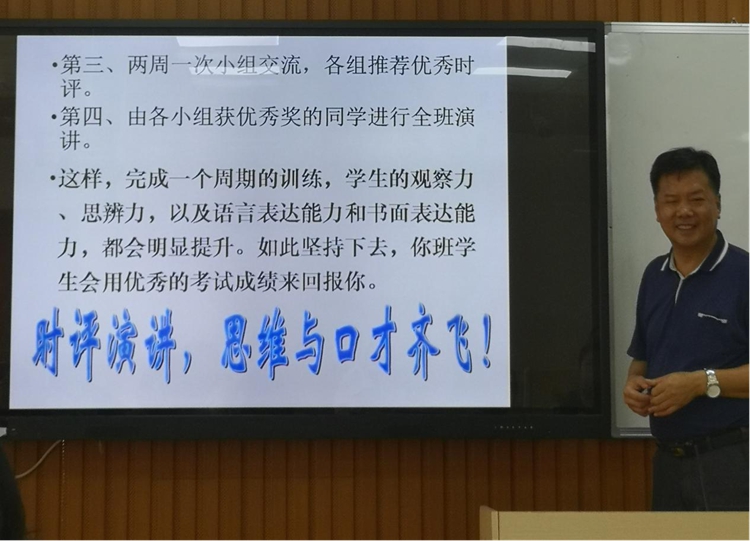 •第三、两周一次小组交流，各组推荐优秀时评。

•第四、由各小组获优秀奖的同学进行全班演讲。

•这样，完成一个周期的训练，学生的观察力、思辨力，以及语言表达能力和书面表达能力，都会明显提升。如此坚持下去，你班学生会用优秀的考试成绩来回报你。

时评演讲，思维与口才齐飞！